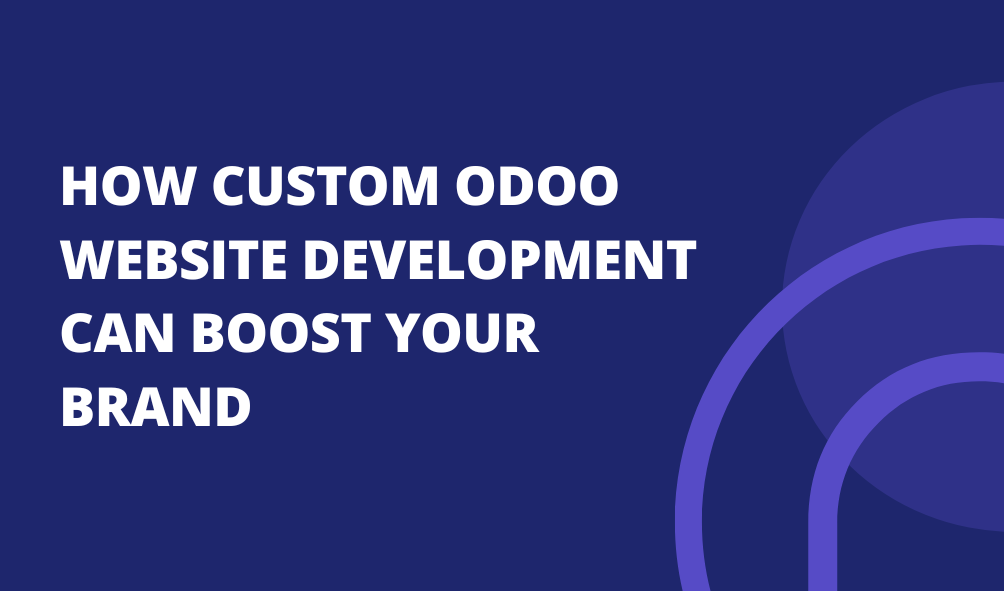 HOW CUSTOM ODOO WEBSITE DEVELOPMENT CAN BOOST YOUR BRAND